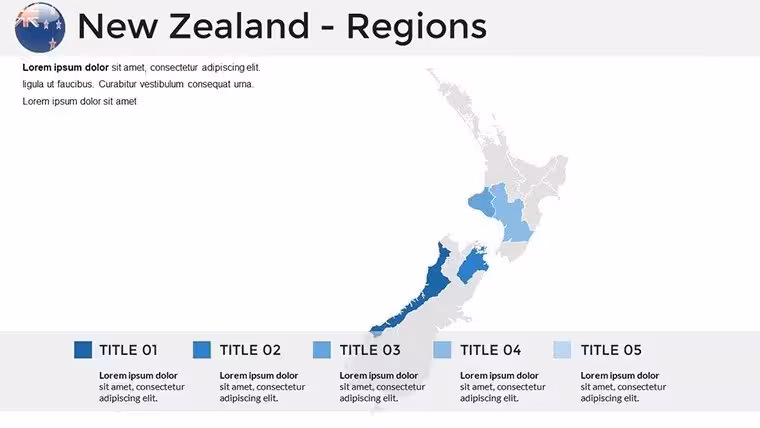 New Zealand - Regions

Lorem ipsum dolor sit amet, consectetur adipiscing elit. ligula ut faucibus. Curabitur vestibulum consequat urna. Lorem ipsum dolor sit amet

TITLE 01
Lorem ipsum dolor sit amet, consectetur adipiscing elit.

TITLE 02
Lorem ipsum dolor sit amet, consectetur adipiscing elit.

TITLE 03
Lorem ipsum dolor sit amet, consectetur adipiscing elit.

TITLE 04
Lorem ipsum dolor sit amet, consectetur adipiscing elit.

TITLE 05
Lorem ipsum dolor sit amet, consectetur adipiscing elit.